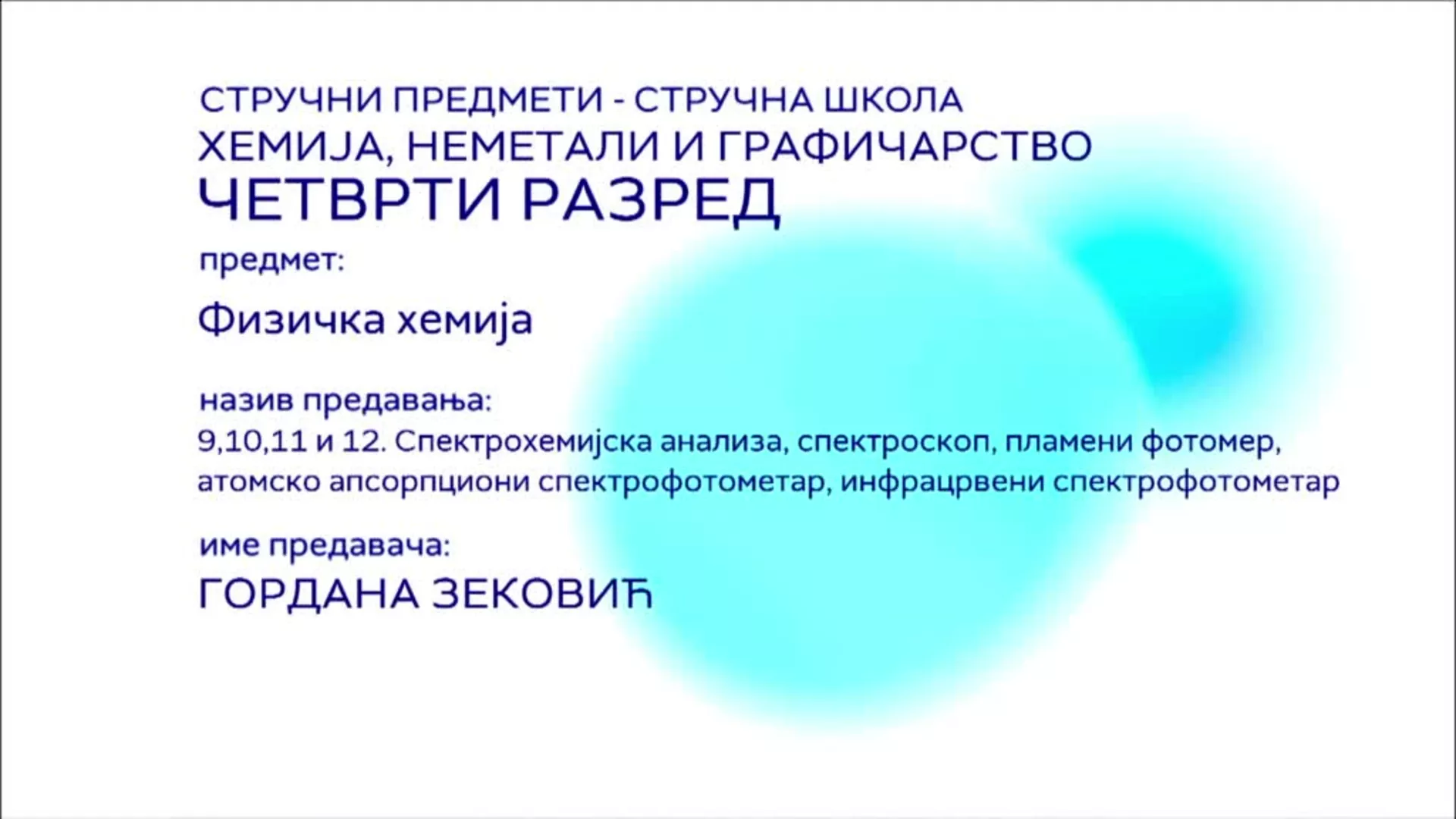 СТРУЧНИ ПРЕДМЕТИ - СТРУЧНА ШКОЛА
ХЕМИЈА, НЕМЕТАЛИ И ГРАФИЧАРСТВО
ЧЕТВРТИ РАЗРЕД

предмет:

Физичка хемија

назив предавања:
9,10,11 и 12. Спектрохемијска анализа, спектроскоп, пламени фотомер, атомско апсорпциони спектрофотометар, инфрацрвени спектрофотометар

име предавача:

ГОРДАНА ЗЕКОВИЋ